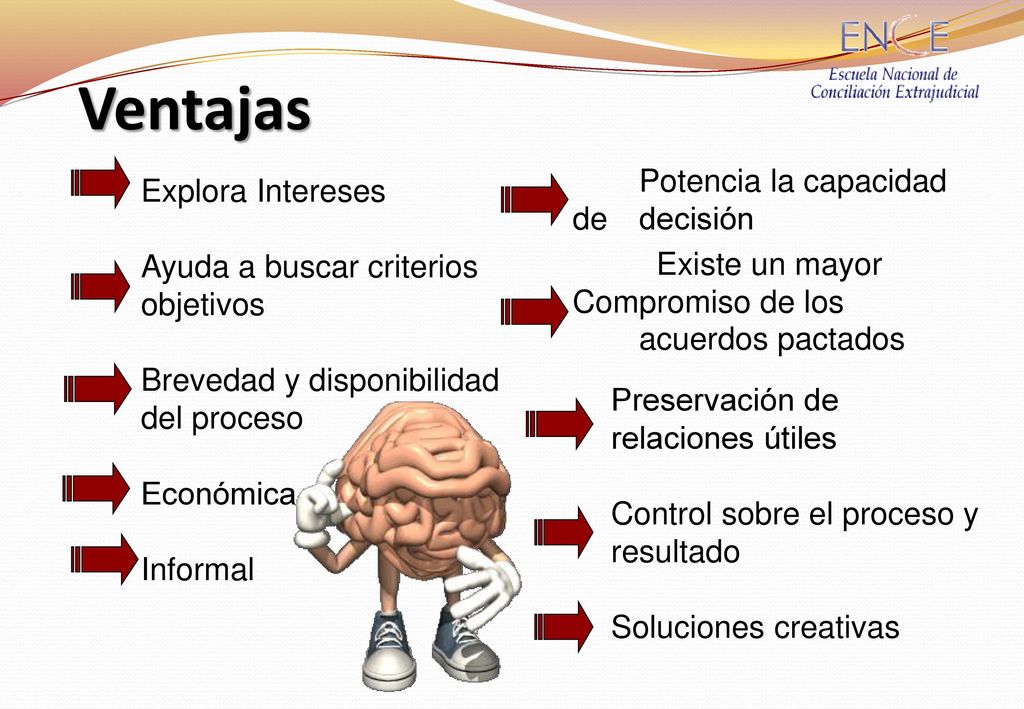 ENCE
Escuela Nacional de
Conciliación Extrajudicial

Ventajas

Explora Intereses

Ayuda a buscar criterios objetivos

Brevedad y disponibilidad del proceso

Económica

Informal

Potencia la capacidad de decisión

Existe un mayor Compromiso de los acuerdos pactados

Preservación de relaciones útiles

Control sobre el proceso y resultado

Soluciones creativas